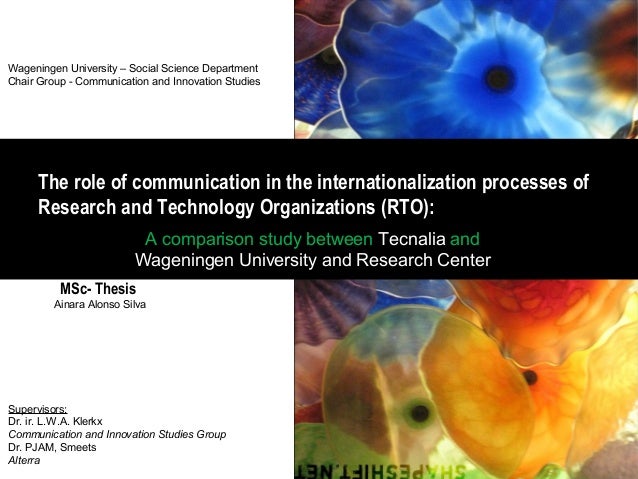 Wageningen University – Social Science Department
Chair Group - Communication and Innovation Studies

The role of communication in the internationalization processes of Research and Technology Organizations (RTO):

A comparison study between Tecnalia and Wageningen University and Research Center

MSc- Thesis
Ainara Alonso Silva

Supervisors:
Dr. ir. L.W.A. Klerkx
Communication and Innovation Studies Group
Dr. PJAM, Smeets
Alterra

SHAPESHIFT.NET